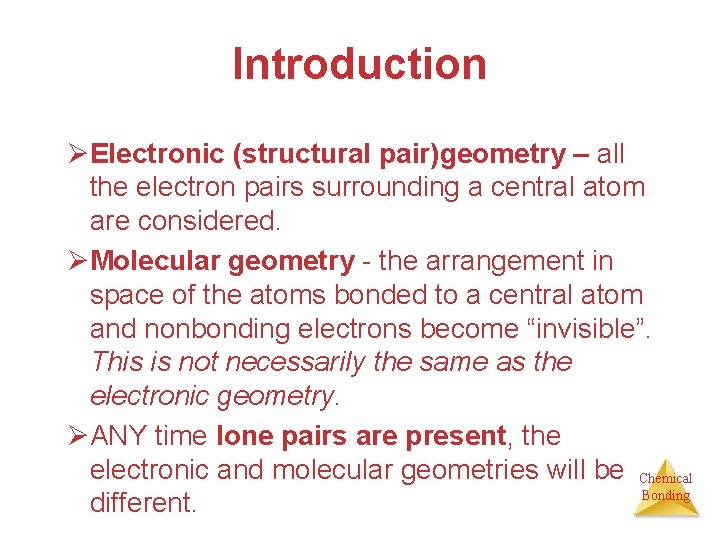 Introduction

➢Electronic (structural pair)geometry – all the electron pairs surrounding a central atom are considered.

➢Molecular geometry - the arrangement in space of the atoms bonded to a central atom and nonbonding electrons become “invisible”. This is not necessarily the same as the electronic geometry.

➢ANY time lone pairs are present, the electronic and molecular geometries will be different.

Chemical Bonding